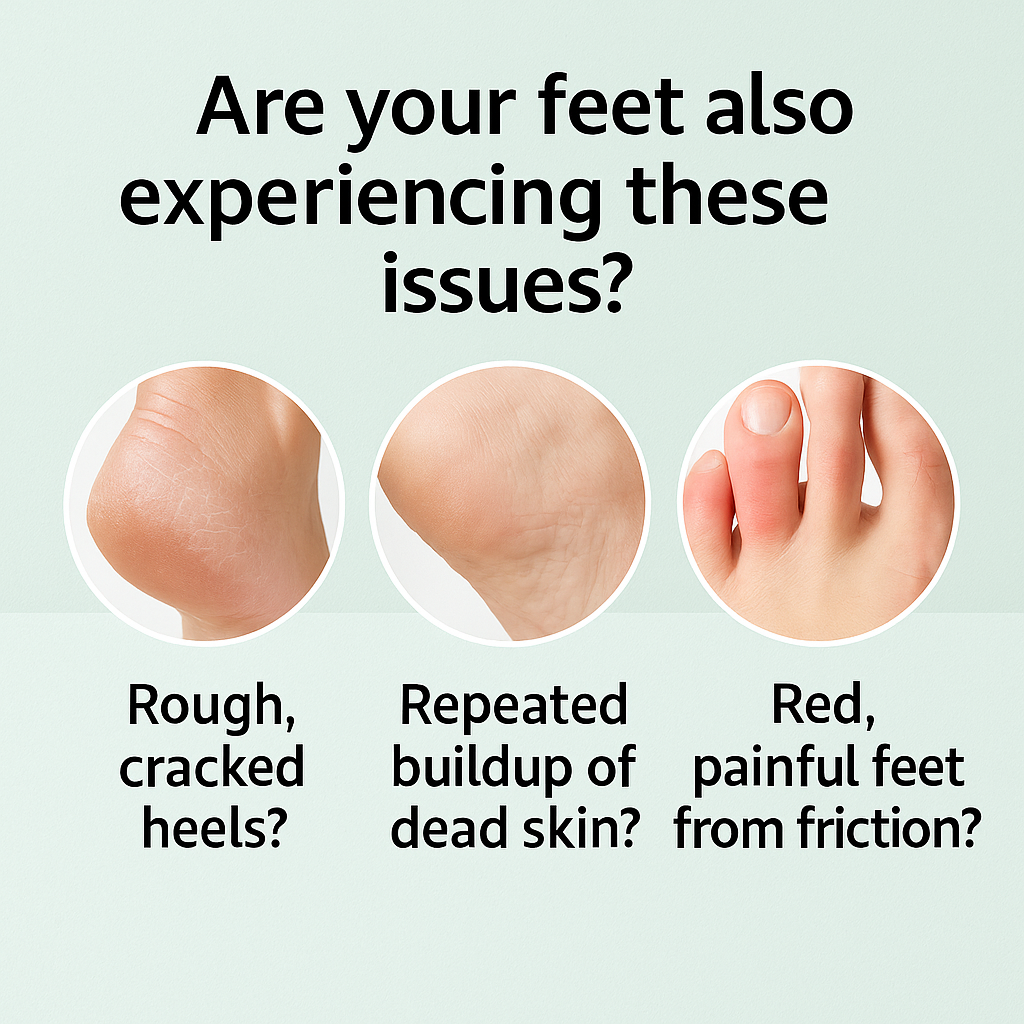 Are your feet also experiencing these issues?

Rough, cracked heels?

Repeated buildup of dead skin?

Red, painful feet from friction?